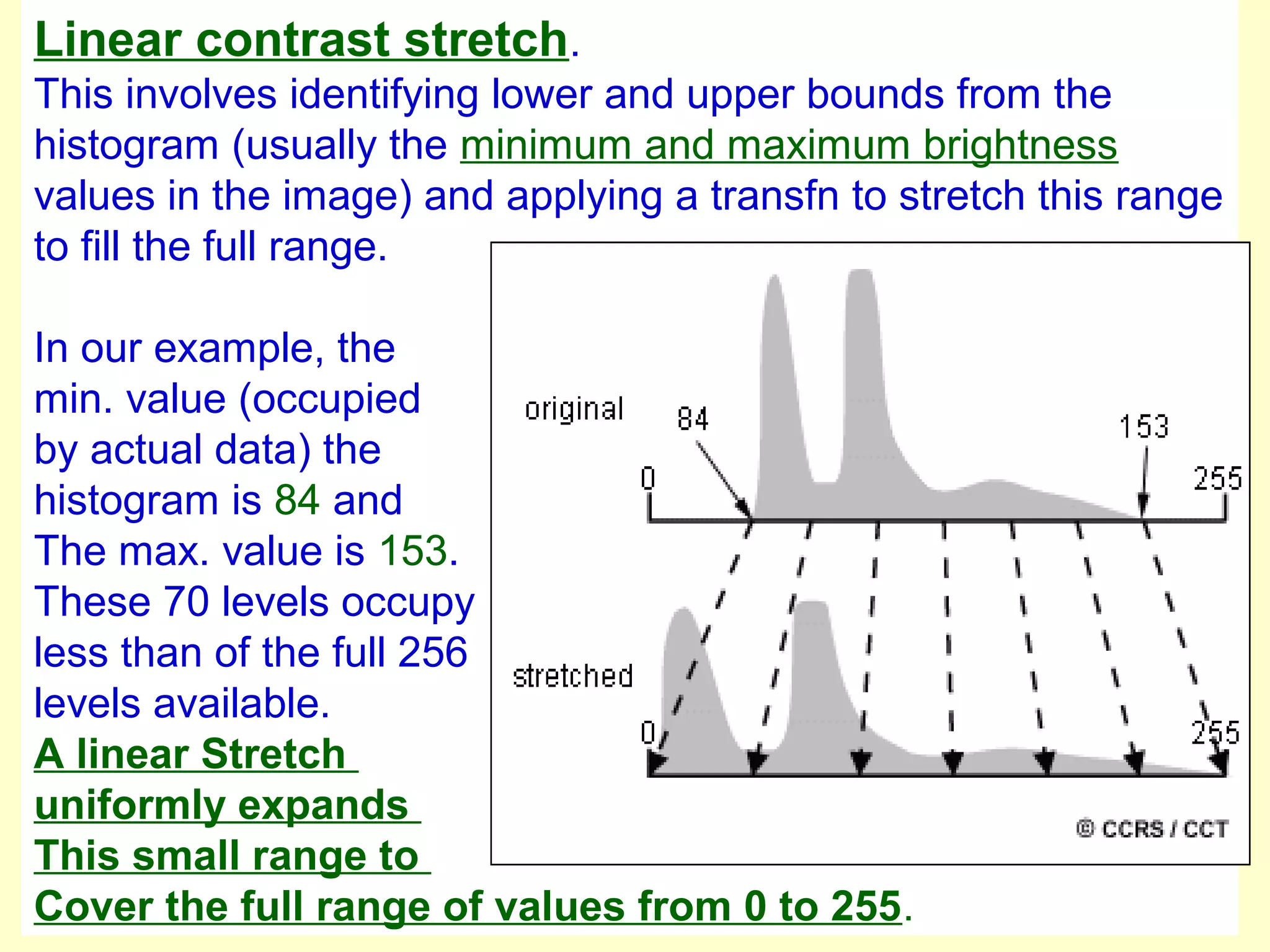 Linear contrast stretch.

This involves identifying lower and upper bounds from the histogram (usually the minimum and maximum brightness values in the image) and applying a transfn to stretch this range to fill the full range.

In our example, the min. value (occupied by actual data) the histogram is 84 and The max. value is 153. These 70 levels occupy less than of the full 256 levels available.

A linear Stretch uniformly expands This small range to Cover the full range of values from 0 to 255.

original
84
153
0
255
stretched
0
255
© CCRS / CCT